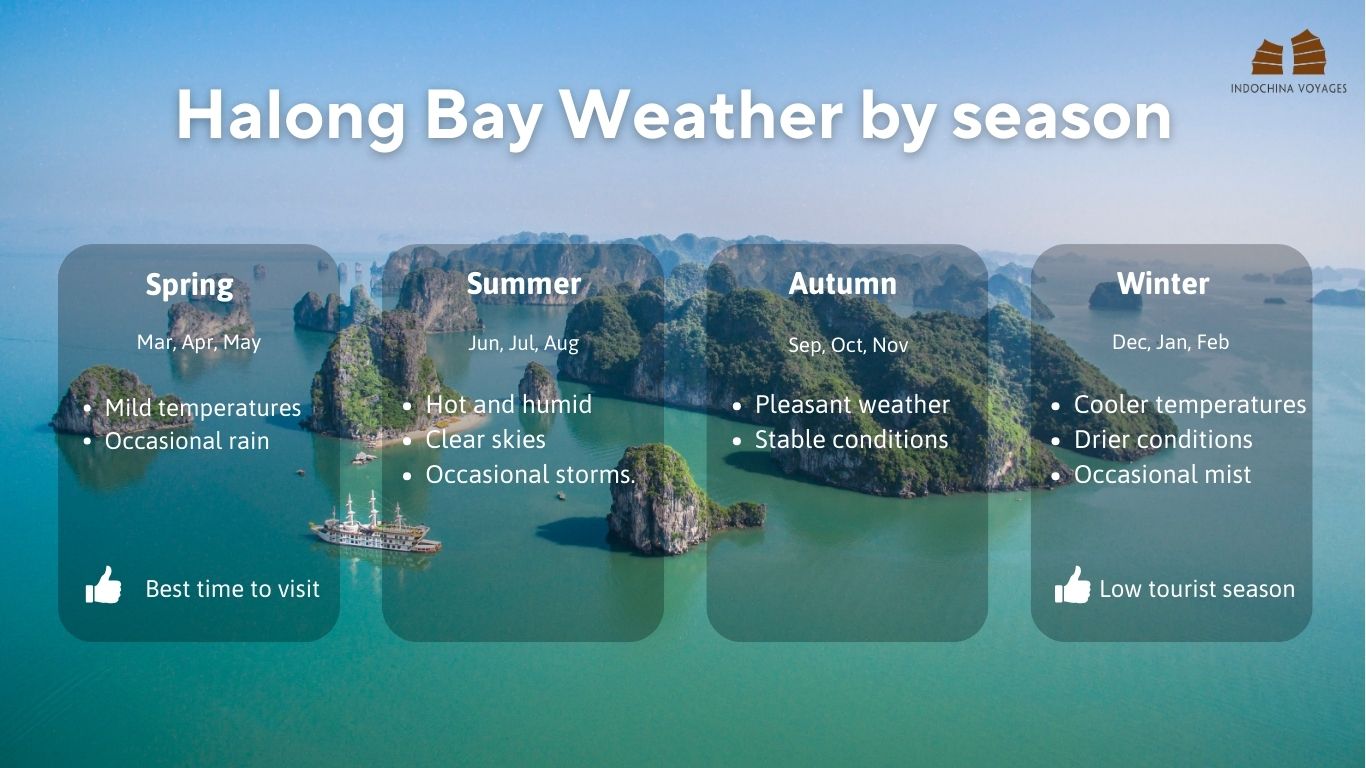 INDOCHINA VOYAGES

Halong Bay Weather by season

Spring

Mar, Apr, May

- Mild temperatures
- Occasional rain

Best time to visit

Summer

Jun, Jul, Aug

- Hot and humid
- Clear skies
- Occasional storms.

Autumn

Sep, Oct, Nov

- Pleasant weather
- Stable conditions

Winter

Dec, Jan, Feb

- Cooler temperatures
- Drier conditions
- Occasional mist

Low tourist season